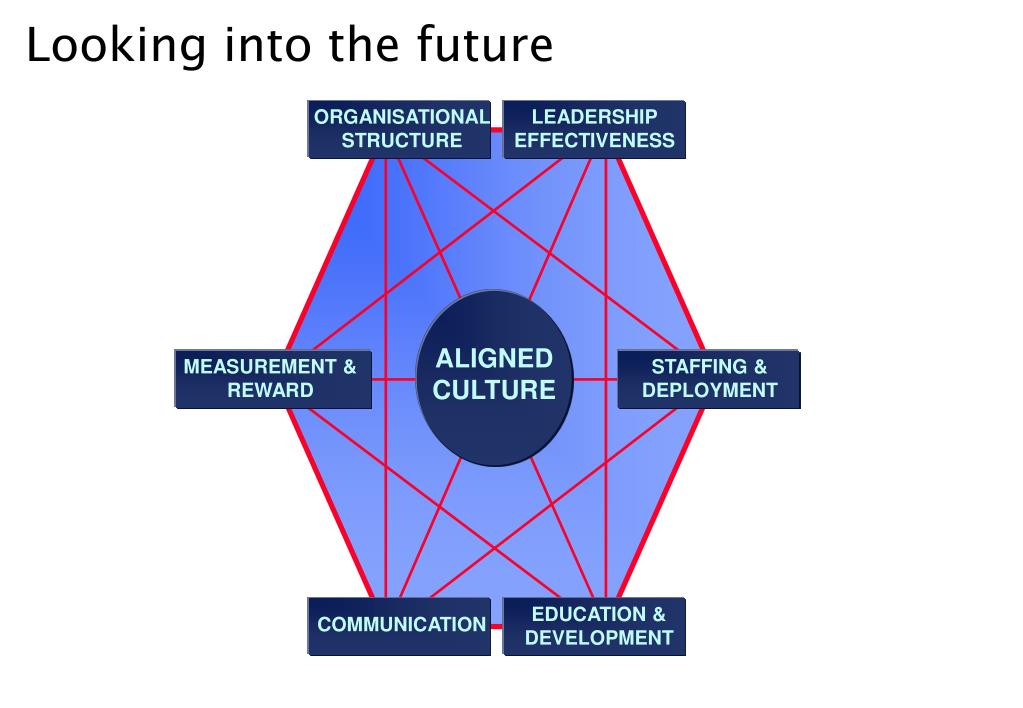 Looking into the future

ORGANISATIONAL STRUCTURE

LEADERSHIP EFFECTIVENESS

MEASUREMENT & REWARD

ALIGNED CULTURE

STAFFING & DEPLOYMENT

COMMUNICATION

EDUCATION & DEVELOPMENT